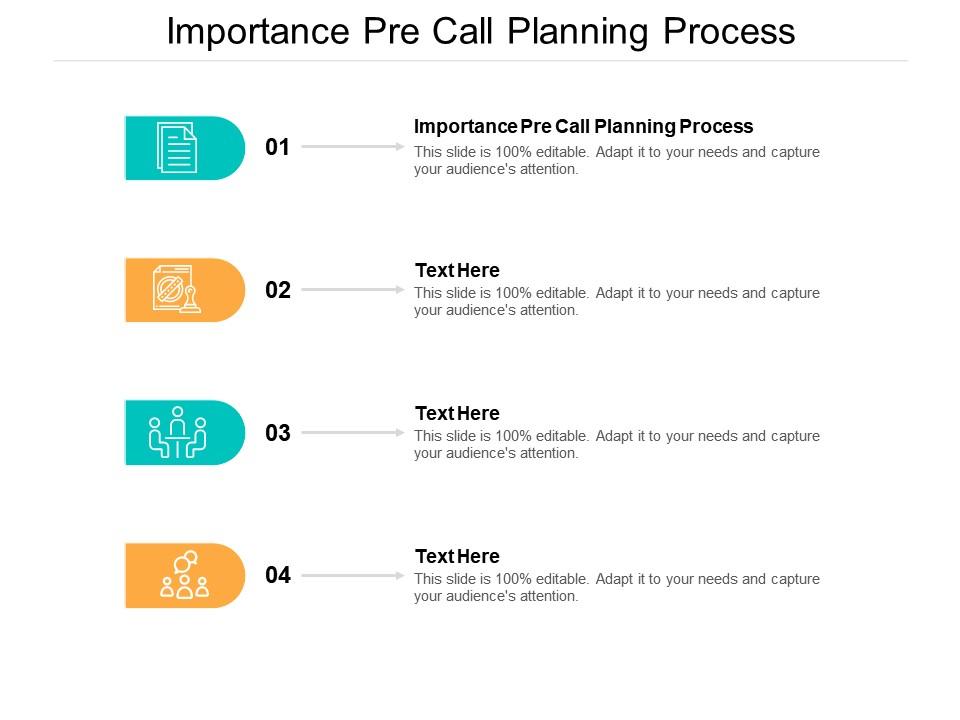 Importance Pre Call Planning Process

01

Importance Pre Call Planning Process
This slide is 100% editable. Adapt it to your needs and capture your audience's attention.

02

Text Here
This slide is 100% editable. Adapt it to your needs and capture your audience's attention.

03

Text Here
This slide is 100% editable. Adapt it to your needs and capture your audience's attention.

04

Text Here
This slide is 100% editable. Adapt it to your needs and capture your audience's attention.